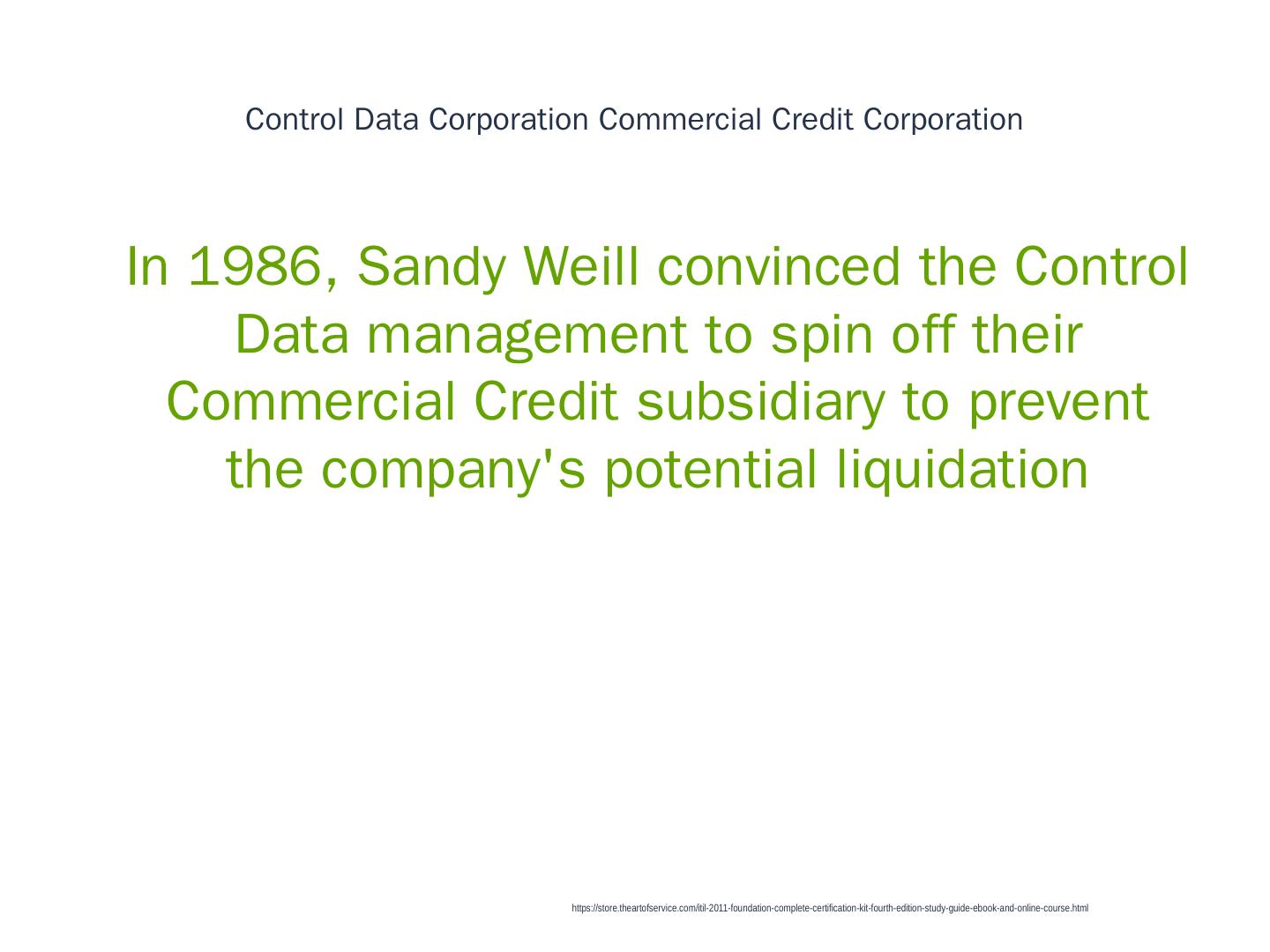 Control Data Corporation Commercial Credit Corporation

In 1986, Sandy Weill convinced the Control Data management to spin off their Commercial Credit subsidiary to prevent the company's potential liquidation

https://store.theartofservice.com/itil-2011-foundation-complete-certification-kit-fourth-edition-study-guide-ebook-and-online-course.html